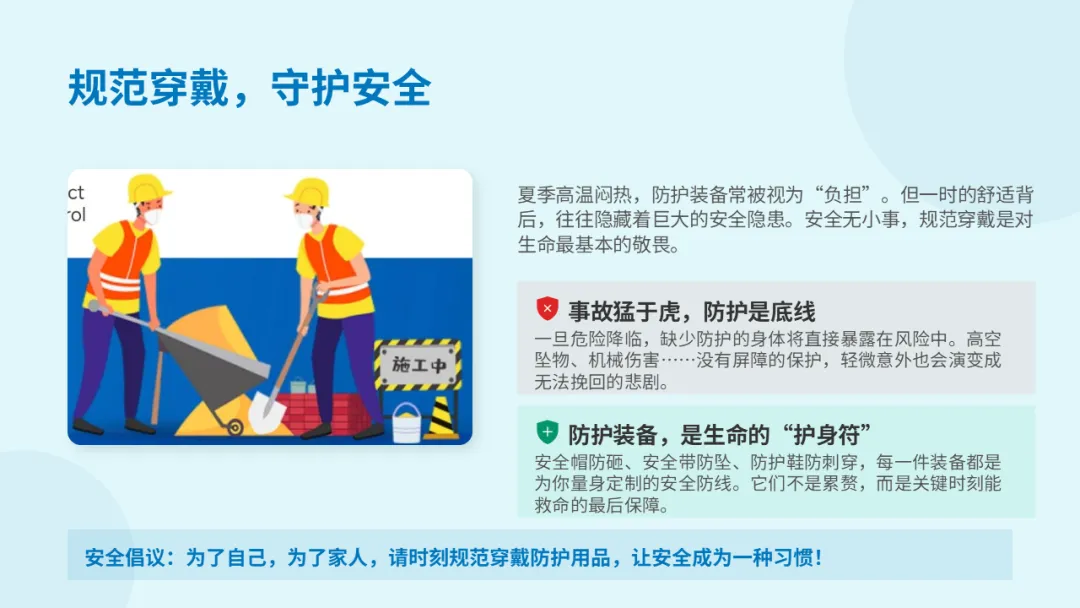 规范穿戴，守护安全

ct
rol

施工中

夏季高温闷热，防护装备常被视为“负担”。但一时的舒适背后，往往隐藏着巨大的安全隐患。安全无小事，规范穿戴是对生命最基本的敬畏。

事故猛于虎，防护是底线
一旦危险降临，缺少防护的身体将直接暴露在风险中。高空坠物、机械伤害……没有屏障的保护，轻微意外也会演变成无法挽回的悲剧。

防护装备，是生命的“护身符”
安全帽防砸、安全带防坠、防护鞋防刺穿，每一件装备都是为你量身定制的安全防线。它们不是累赘，而是关键时刻能救命的最后保障。

安全倡议：为了自己，为了家人，请时刻规范穿戴防护用品，让安全成为一种习惯！